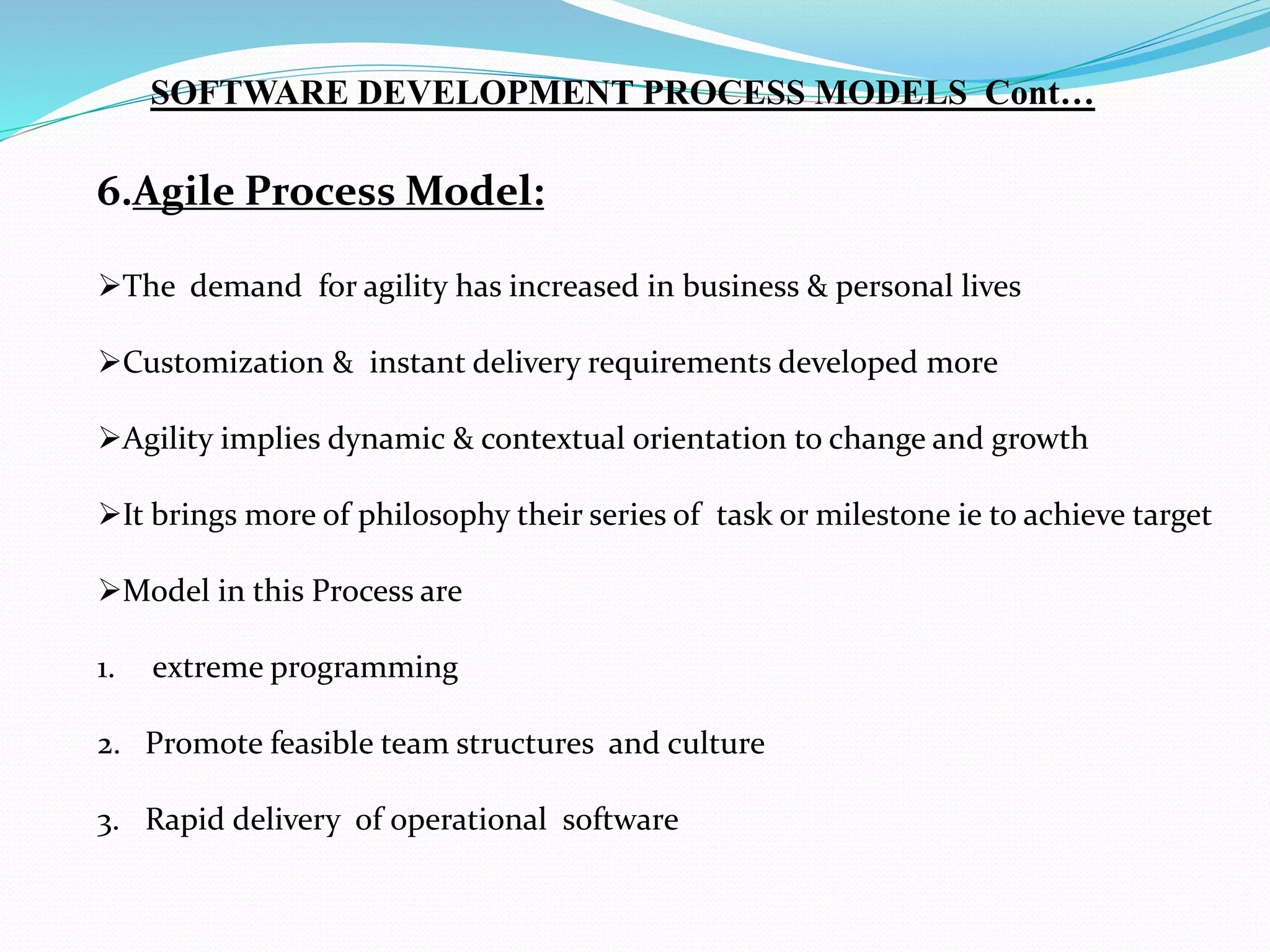 SOFTWARE DEVELOPMENT PROCESS MODELS Cont…

6.Agile Process Model:

➢The demand for agility has increased in business & personal lives

➢Customization & instant delivery requirements developed more

➢Agility implies dynamic & contextual orientation to change and growth

➢It brings more of philosophy their series of task or milestone ie to achieve target

➢Model in this Process are

1. extreme programming

2. Promote feasible team structures and culture

3. Rapid delivery of operational software